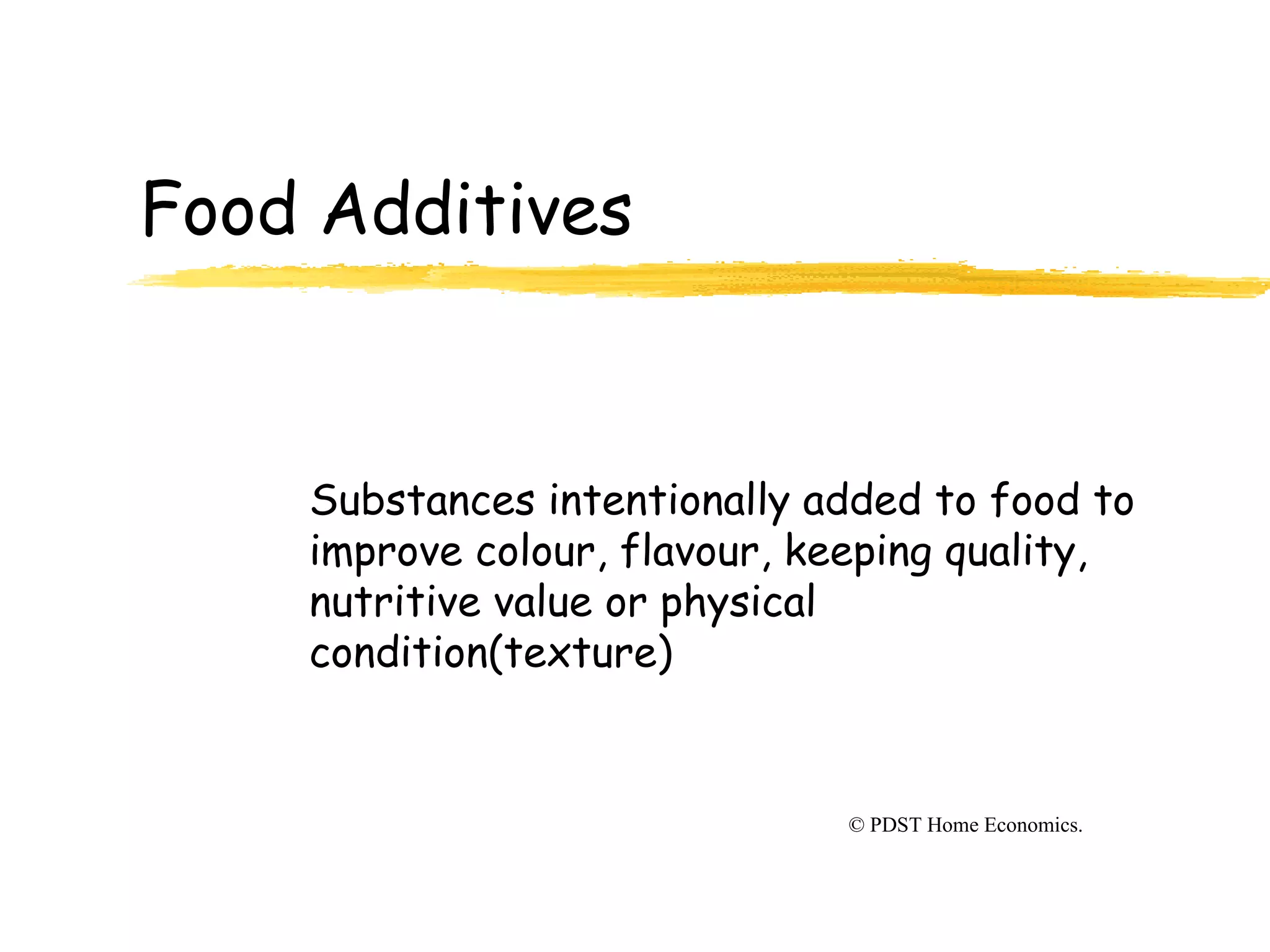 Food Additives

Substances intentionally added to food to improve colour, flavour, keeping quality, nutritive value or physical condition(texture)

© PDST Home Economics.